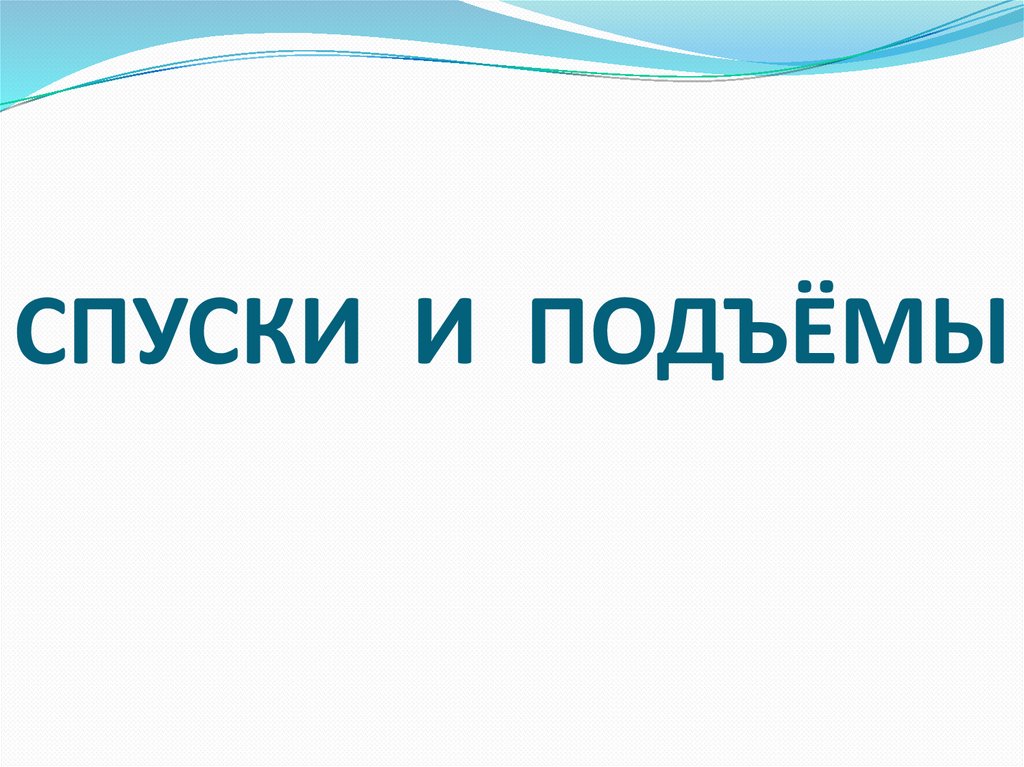 СПУСКИ И ПОДЪЁМЫ